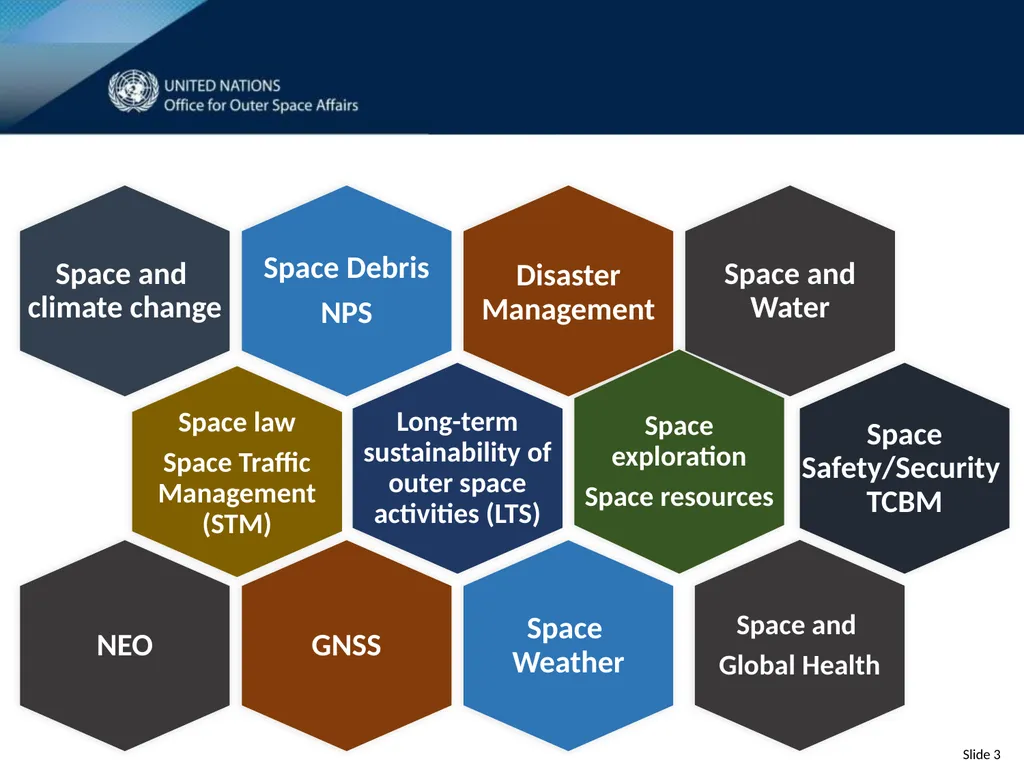 UNITED NATIONS
Office for Outer Space Affairs

Space and climate change

Space Debris

NPS

Disaster Management

Space and Water

Space law

Space Traffic Management (STM)

Long-term sustainability of outer space activities (LTS)

Space exploration

Space resources

Space Safety/Security TCBM

NEO

GNSS

Space Weather

Space and

Global Health

Slide 3